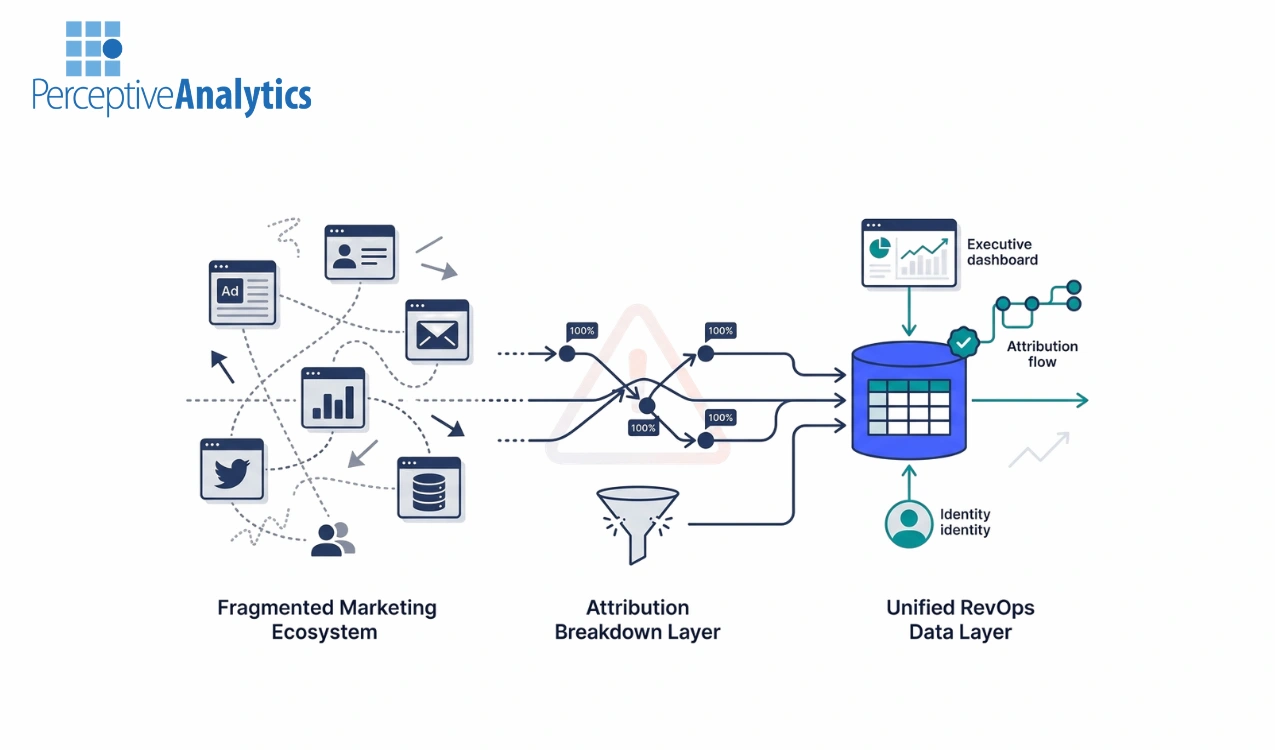 PerceptiveAnalytics

Ad

100%

100%

100%

100%

Executive dashboard

Attribution flow

Identity identity

Fragmented Marketing Ecosystem

Attribution Breakdown Layer

Unified RevOps Data Layer